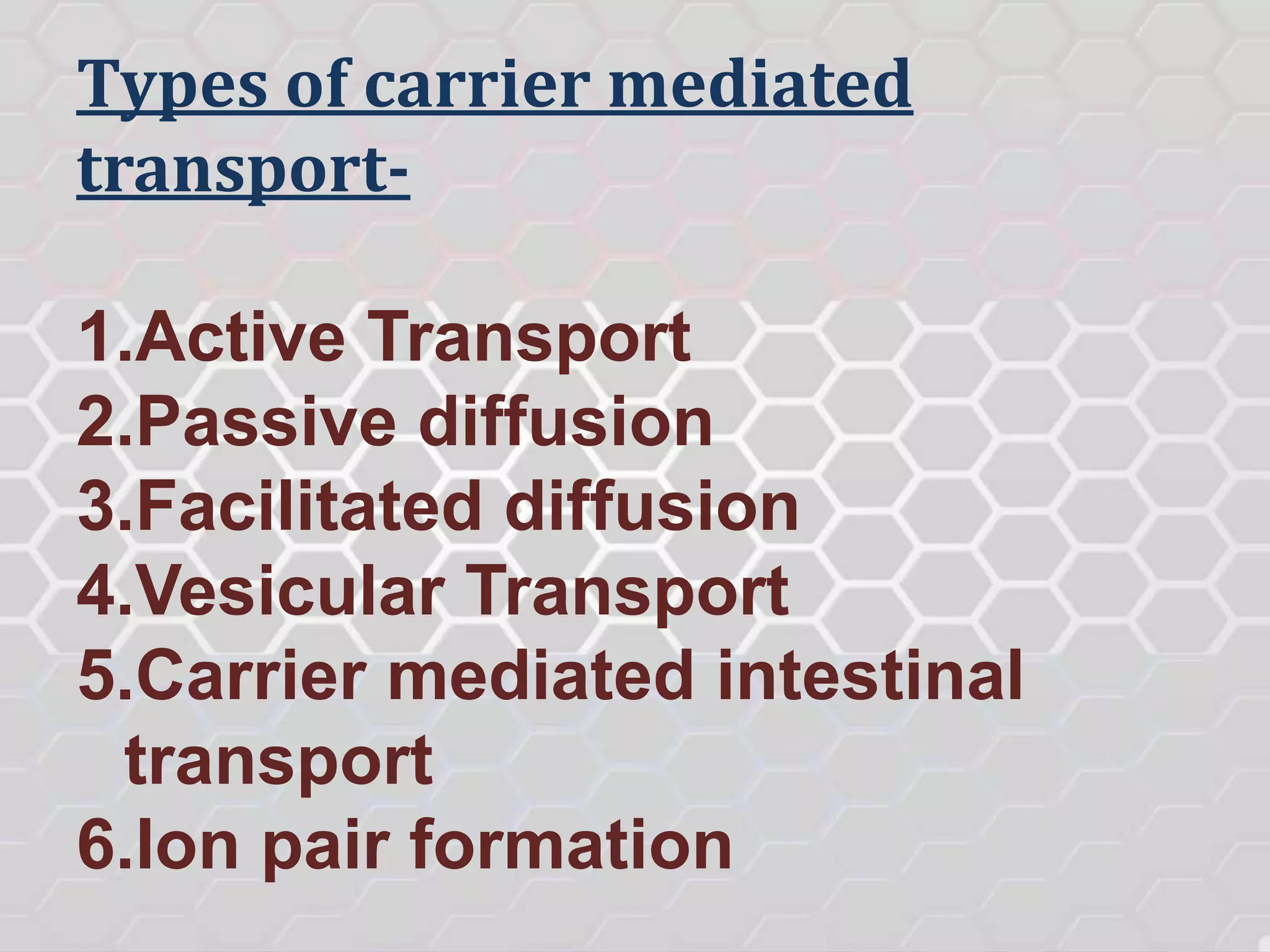 Types of carrier mediated transport-

1.Active Transport
2.Passive diffusion
3.Facilitated diffusion
4.Vesicular Transport
5.Carrier mediated intestinal transport
6.Ion pair formation